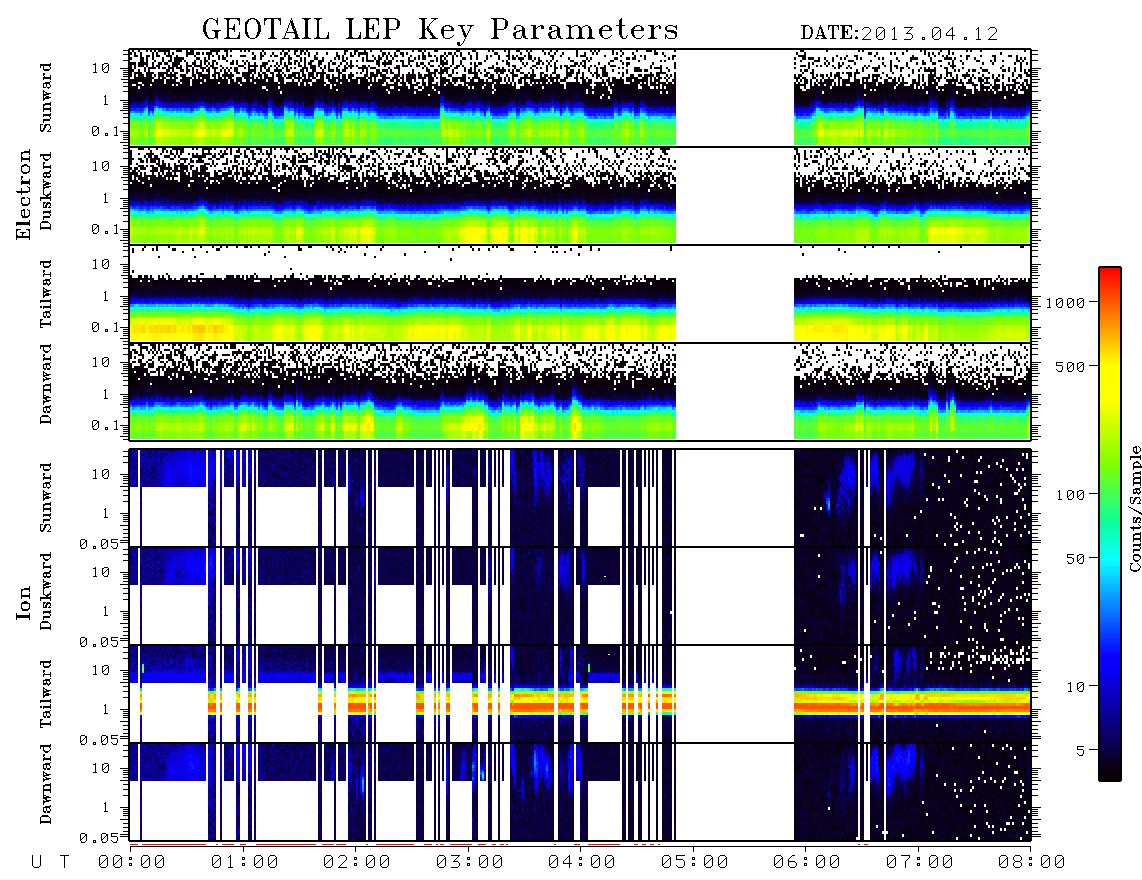 GEOTAIL LEP Key Parameters

DATE:2013.04.12

Electron

Sunward
10
1
0.1

Duskward
10
1
0.1

Tailward
10
1
0.1

Dawnward
10
1
0.1

Ion

Sunward
10
1
0.05

Duskward
10
1
0.05

Tailward
10
1
0.05

Dawnward
10
1
0.05

1000
500
100
50
10
5
Counts/Sample

U T 00:00 01:00 02:00 03:00 04:00 05:00 06:00 07:00 08:00